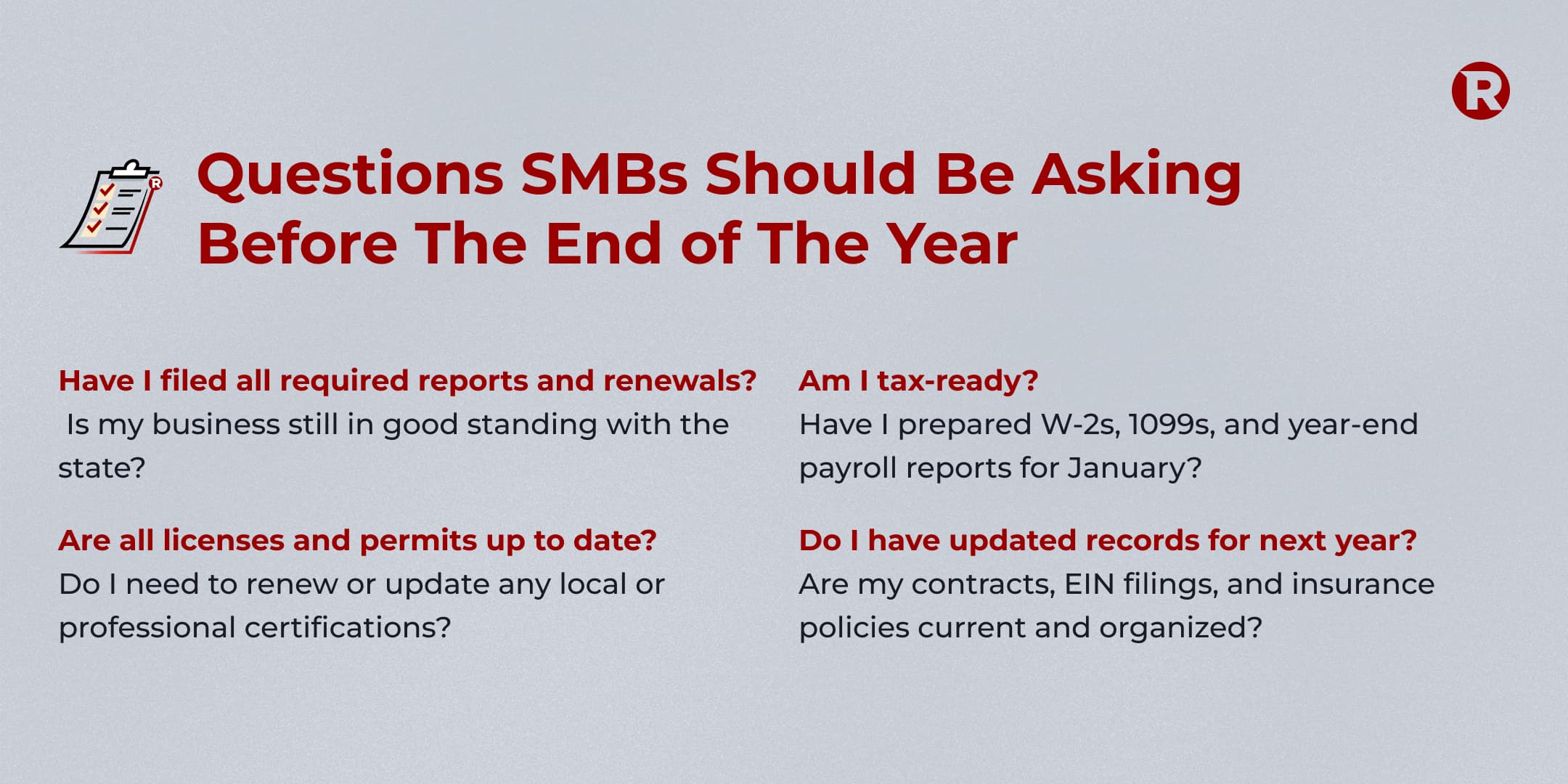 R

Questions SMBs Should Be Asking Before The End of The Year

Have I filed all required reports and renewals?
Is my business still in good standing with the state?

Are all licenses and permits up to date?
Do I need to renew or update any local or professional certifications?

Am I tax-ready?
Have I prepared W-2s, 1099s, and year-end payroll reports for January?

Do I have updated records for next year?
Are my contracts, EIN filings, and insurance policies current and organized?